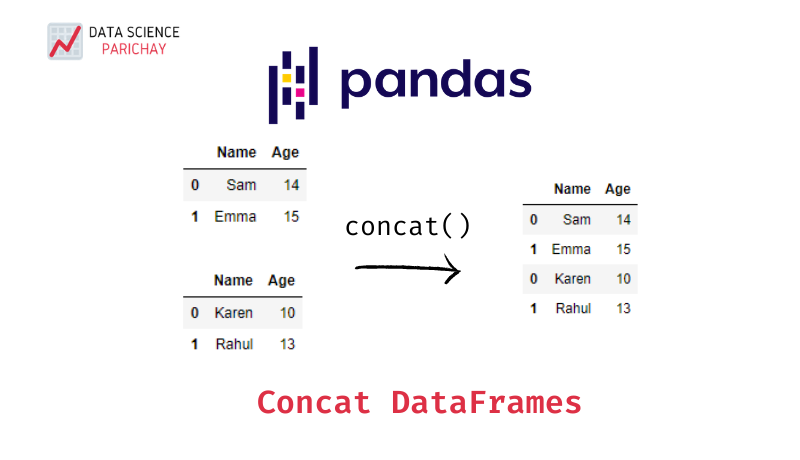 DATA SCIENCE
PARICHAY

pandas

| | Name | Age |
|---|---|---|
| 0 | Sam | 14 |
| 1 | Emma | 15 |

| | Name | Age |
|---|---|---|
| 0 | Karen | 10 |
| 1 | Rahul | 13 |

concat()

| | Name | Age |
|---|---|---|
| 0 | Sam | 14 |
| 1 | Emma | 15 |
| 0 | Karen | 10 |
| 1 | Rahul | 13 |

Concat DataFrames